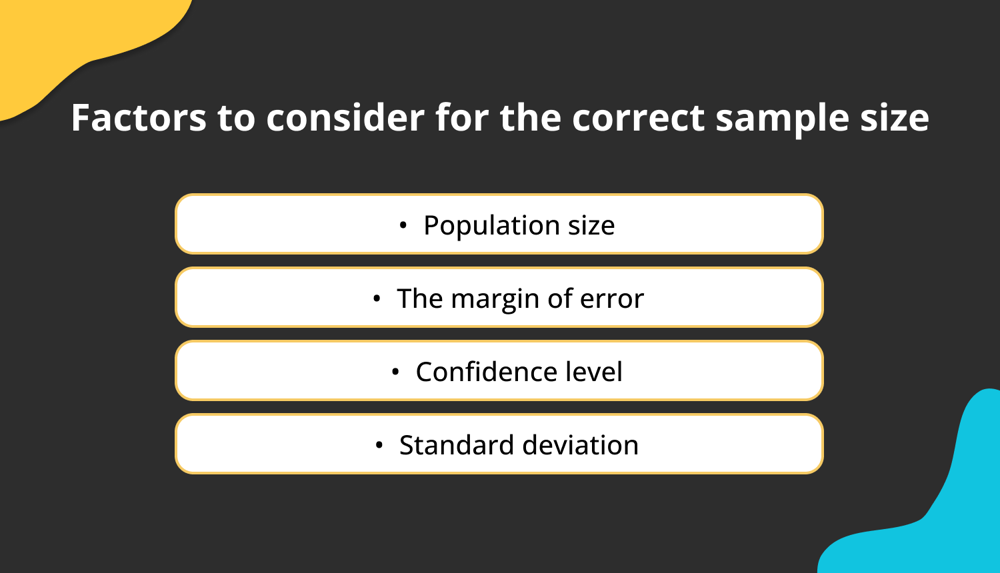 Factors to consider for the correct sample size

• Population size

• The margin of error

• Confidence level

• Standard deviation